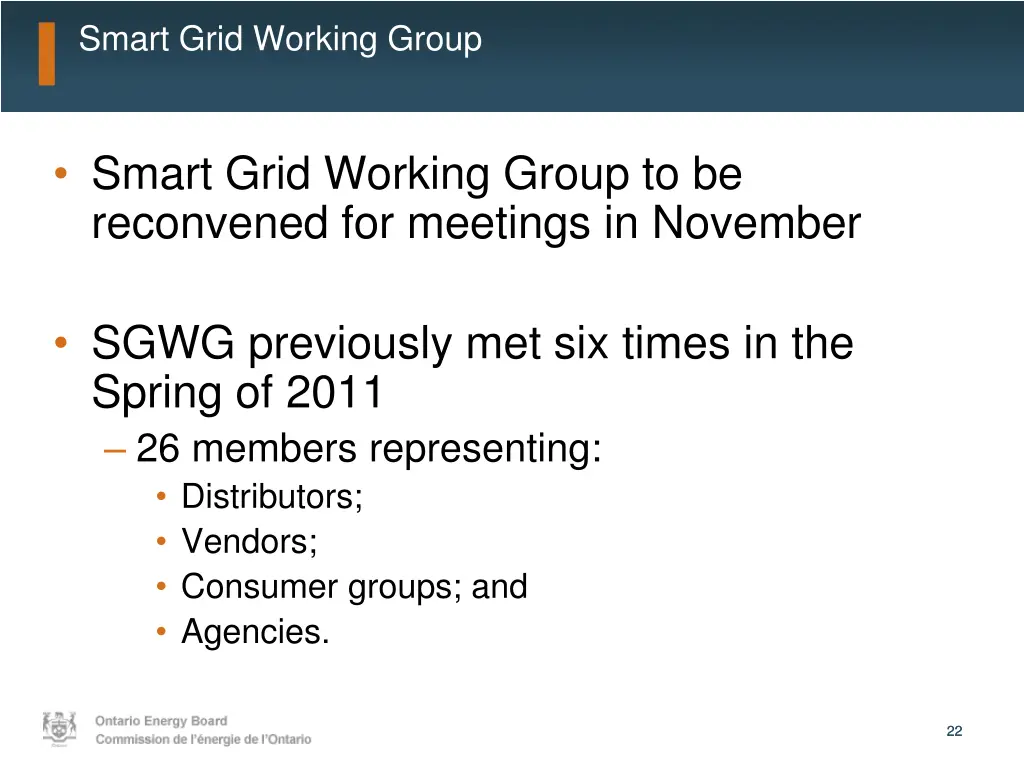 Smart Grid Working Group

• Smart Grid Working Group to be reconvened for meetings in November

• SGWG previously met six times in the Spring of 2011
– 26 members representing:
• Distributors;
• Vendors;
• Consumer groups; and
• Agencies.

Ontario Energy Board
Commission de l'énergie de l'Ontario

22